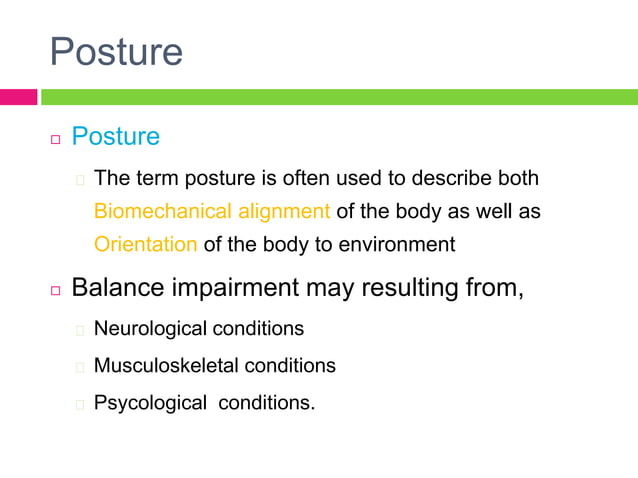 Posture

Posture

The term posture is often used to describe both Biomechanical alignment of the body as well as Orientation of the body to environment

Balance impairment may resulting from,

Neurological conditions

Musculoskeletal conditions

Psycological conditions.